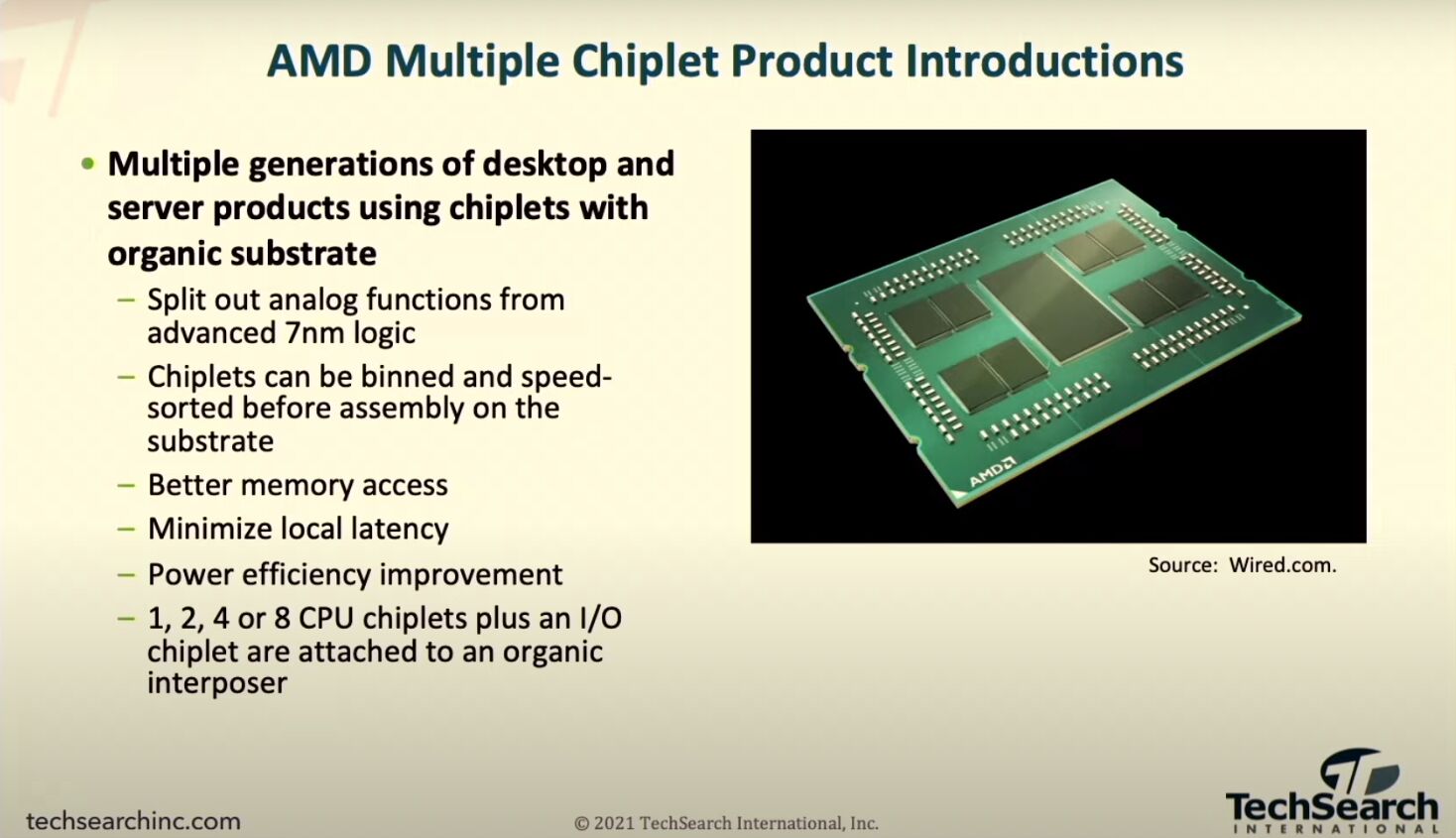 AMD Multiple Chiplet Product Introductions

• Multiple generations of desktop and server products using chiplets with organic substrate

– Split out analog functions from advanced 7nm logic

– Chiplets can be binned and speed-sorted before assembly on the substrate

– Better memory access

– Minimize local latency

– Power efficiency improvement

– 1, 2, 4 or 8 CPU chiplets plus an I/O chiplet are attached to an organic interposer

AMD

Source: Wired.com.

techsearchinc.com

© 2021 TechSearch International, Inc.

TechSearch INTERNATIONAL